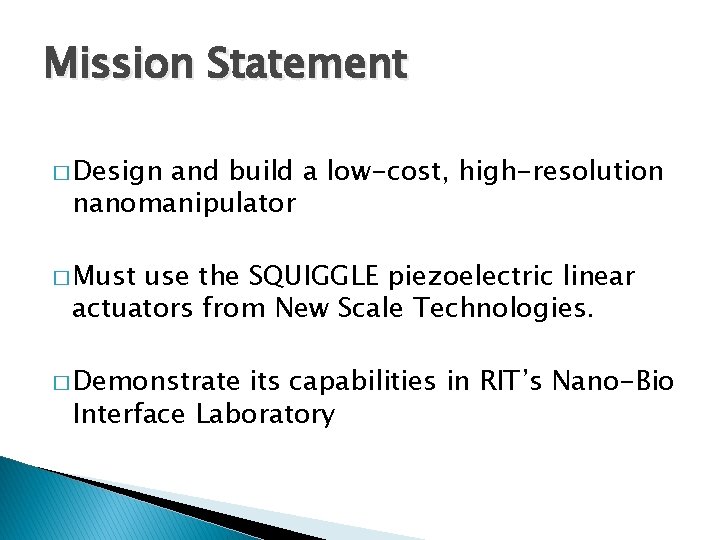 Mission Statement

□ Design and build a low-cost, high-resolution nanomanipulator

□ Must use the SQUIGGLE piezoelectric linear actuators from New Scale Technologies.

□ Demonstrate its capabilities in RIT's Nano-Bio Interface Laboratory